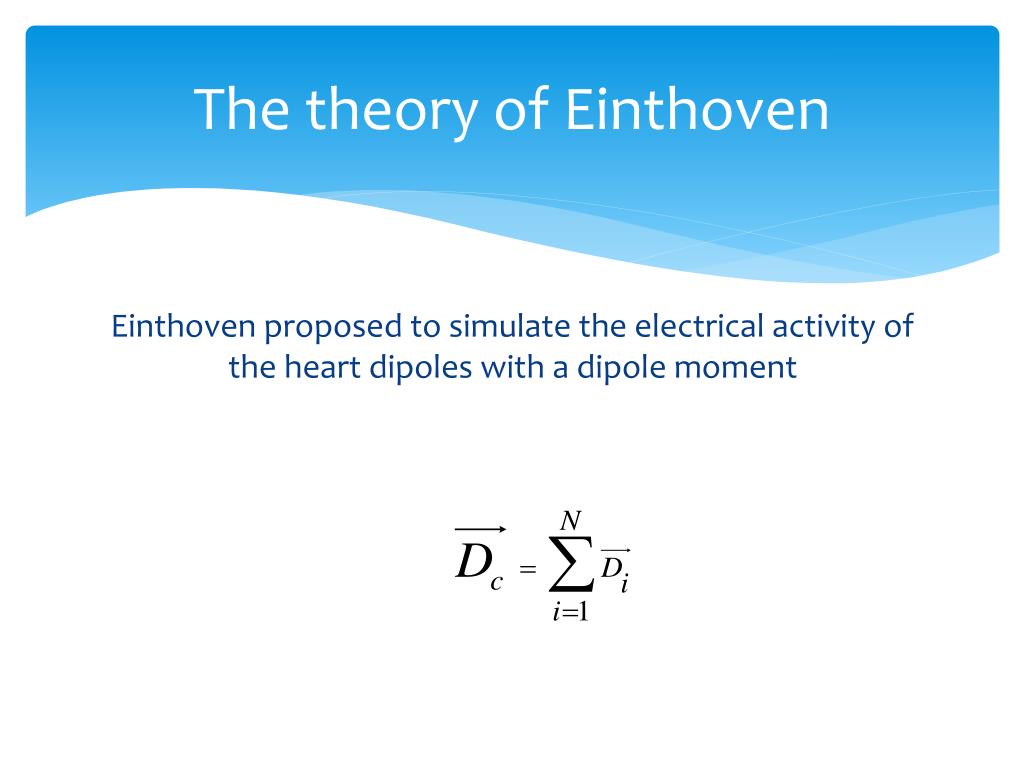 The theory of Einthoven

Einthoven proposed to simulate the electrical activity of the heart dipoles with a dipole moment

$\overrightarrow{D_c} = \sum_{i=1}^{N} \overrightarrow{D_i}$